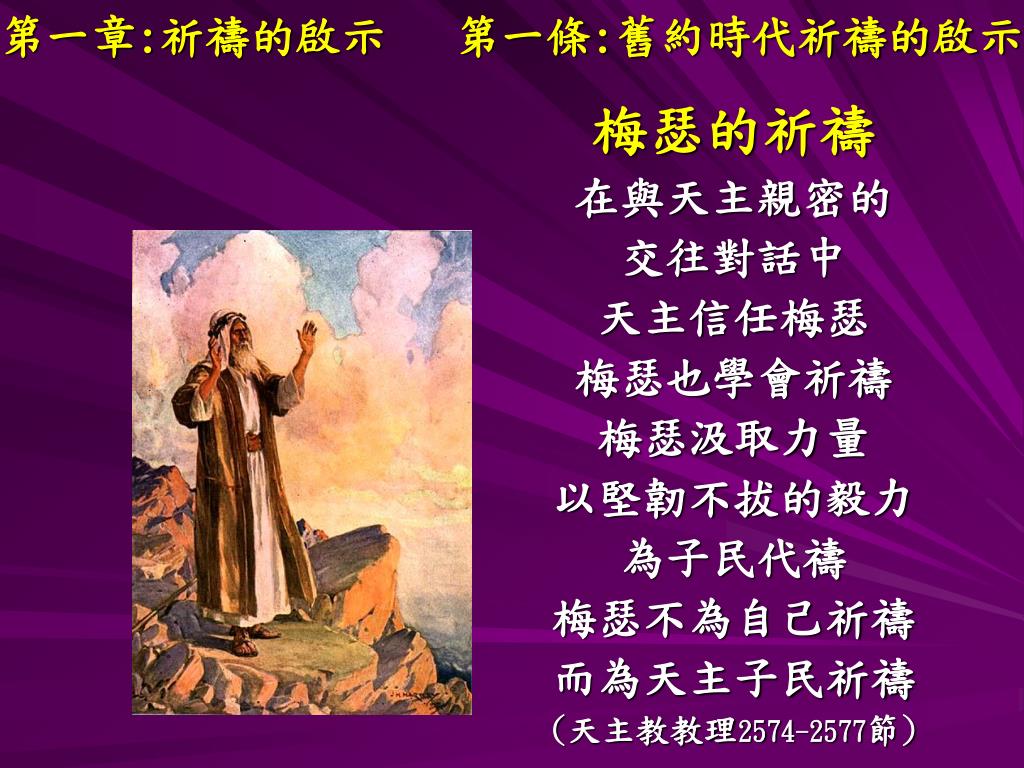 第一章:祈禱的啟示　第一條:舊約時代祈禱的啟示

梅瑟的祈禱

在與天主親密的
交往對話中
天主信任梅瑟
梅瑟也學會祈禱
梅瑟汲取力量
以堅韌不拔的毅力
為子民代禱
梅瑟不為自己祈禱
而為天主子民祈禱
(天主教教理2574-2577節)